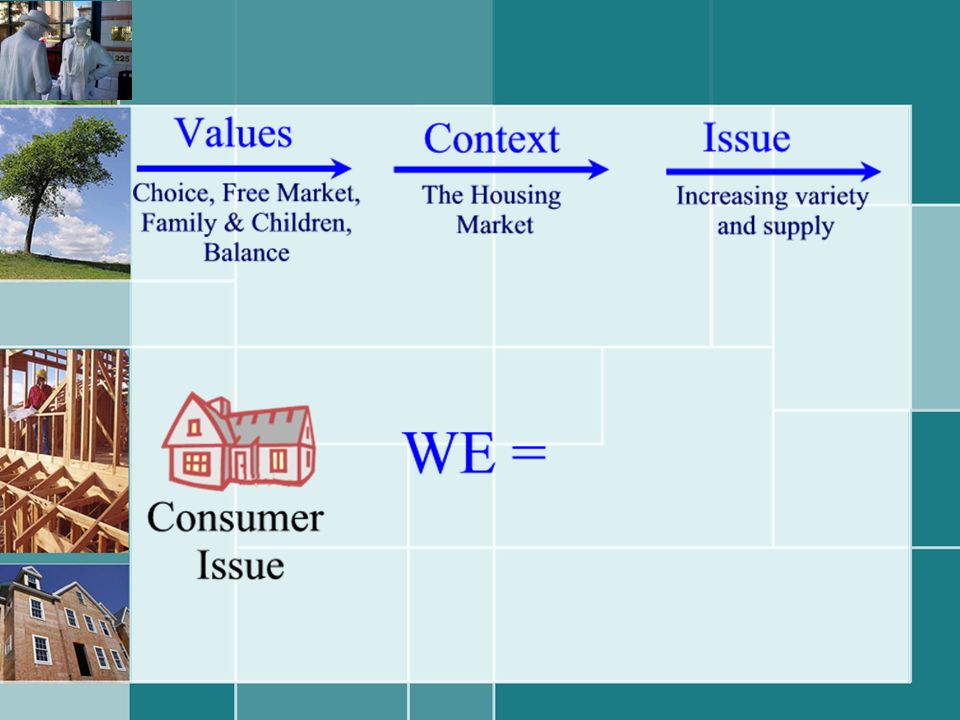 Values

Choice, Free Market, Family & Children, Balance

Context

The Housing Market

Issue

Increasing variety and supply

Consumer Issue

WE =